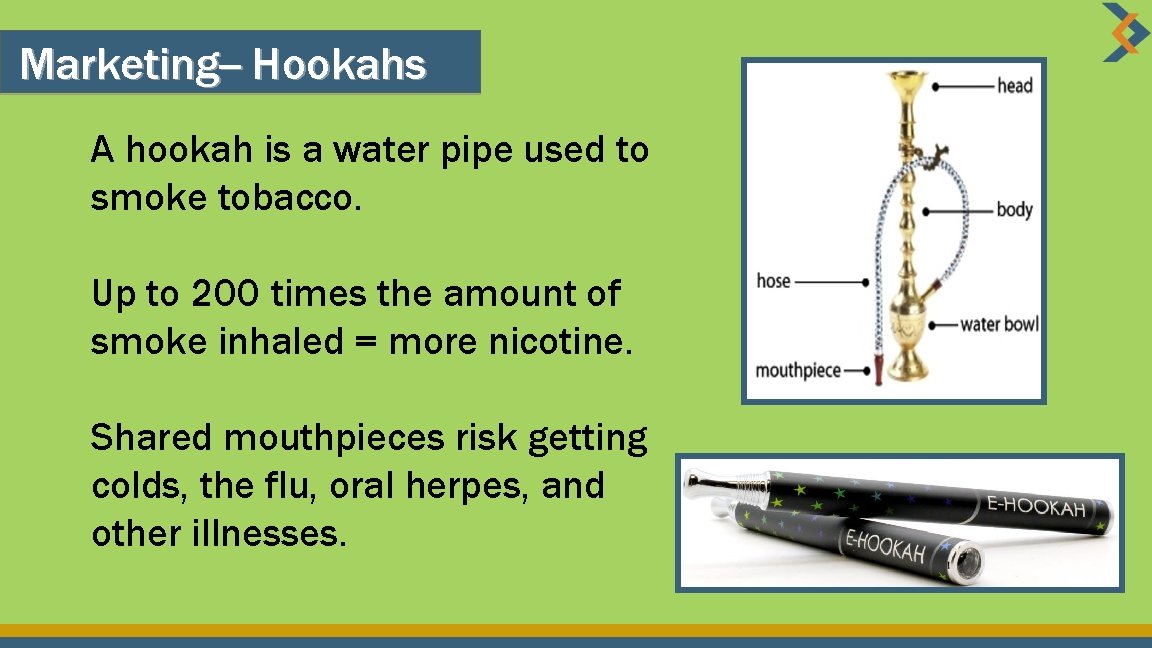 Marketing– Hookahs

A hookah is a water pipe used to smoke tobacco.

Up to 200 times the amount of smoke inhaled = more nicotine.

Shared mouthpieces risk getting colds, the flu, oral herpes, and other illnesses.

head
body
hose
water bowl
mouthpiece

E-HOOKAH
E-HOOKAH